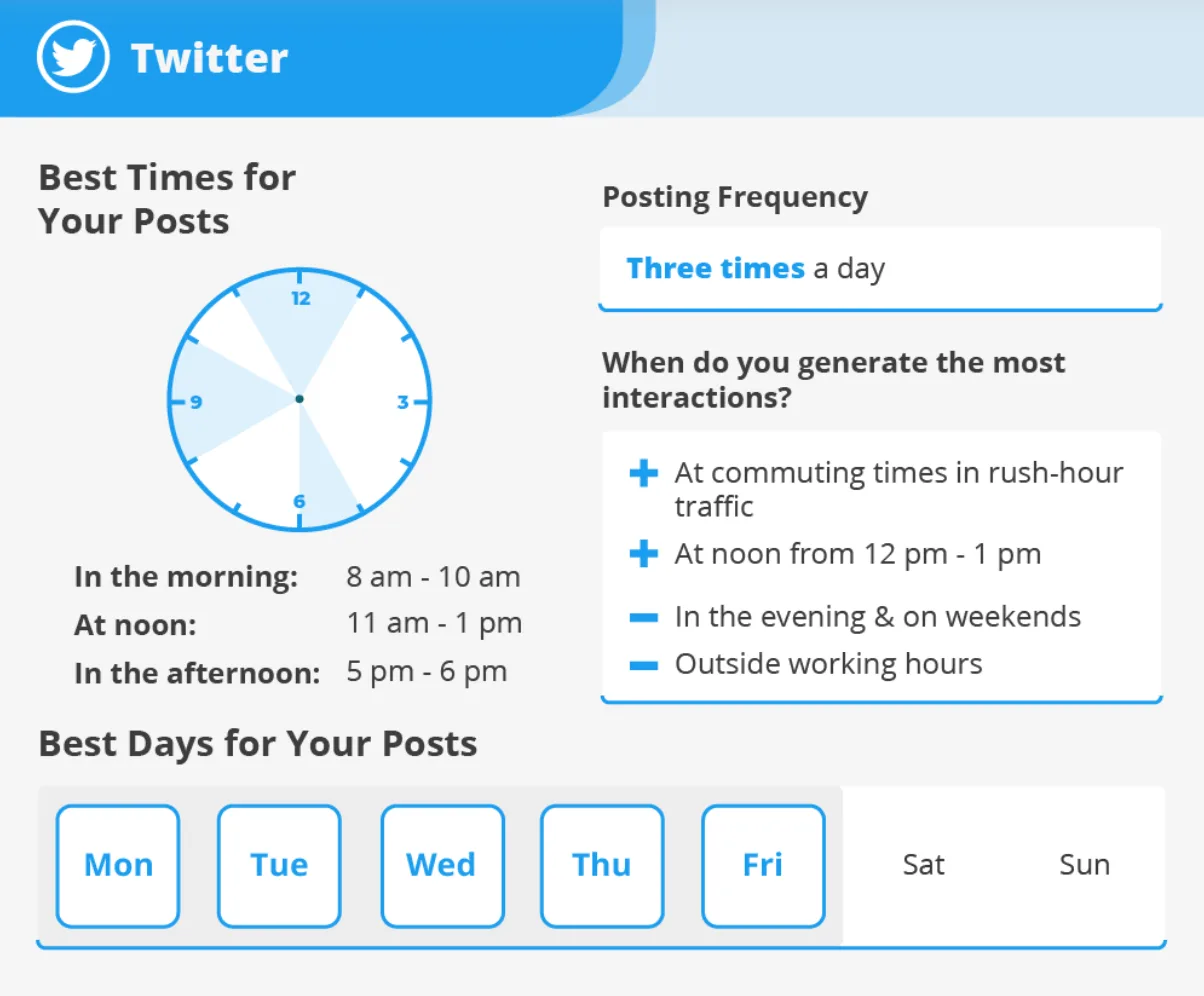 Twitter

Best Times for Your Posts

12
3
6
9

In the morning: 8 am - 10 am
At noon: 11 am - 1 pm
In the afternoon: 5 pm - 6 pm

Posting Frequency

Three times a day

When do you generate the most interactions?

+ At commuting times in rush-hour traffic
+ At noon from 12 pm - 1 pm
− In the evening & on weekends
− Outside working hours

Best Days for Your Posts

Mon Tue Wed Thu Fri Sat Sun